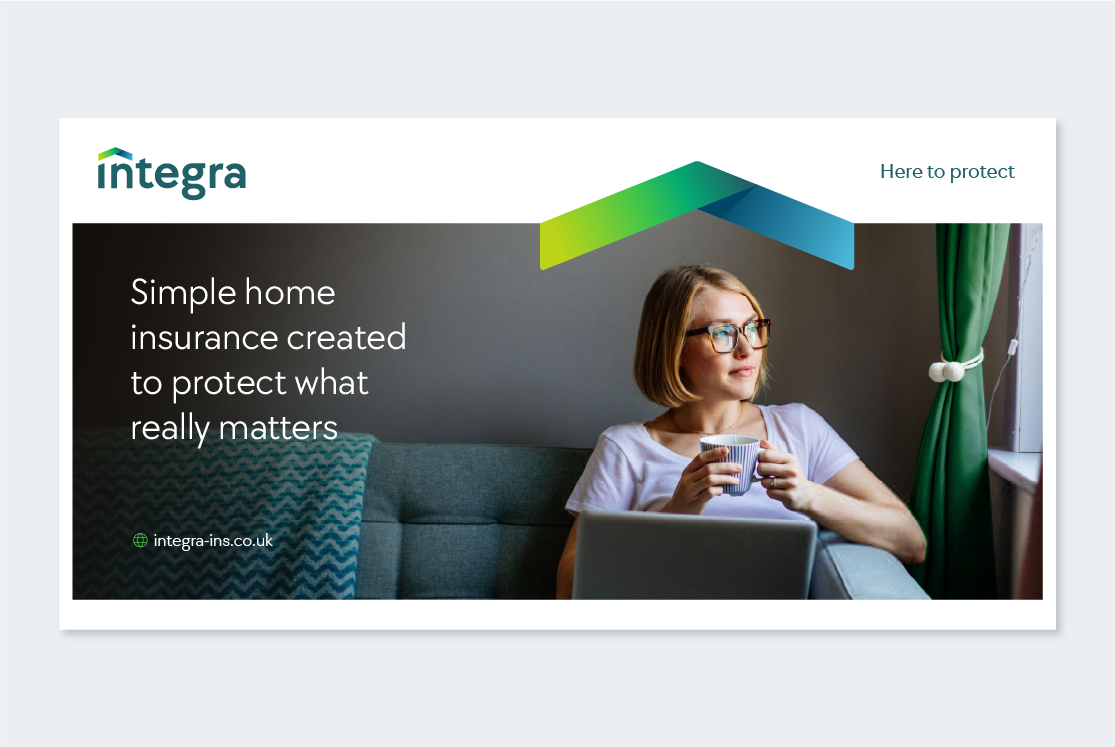 integra

Here to protect

Simple home insurance created to protect what really matters

integra-ins.co.uk